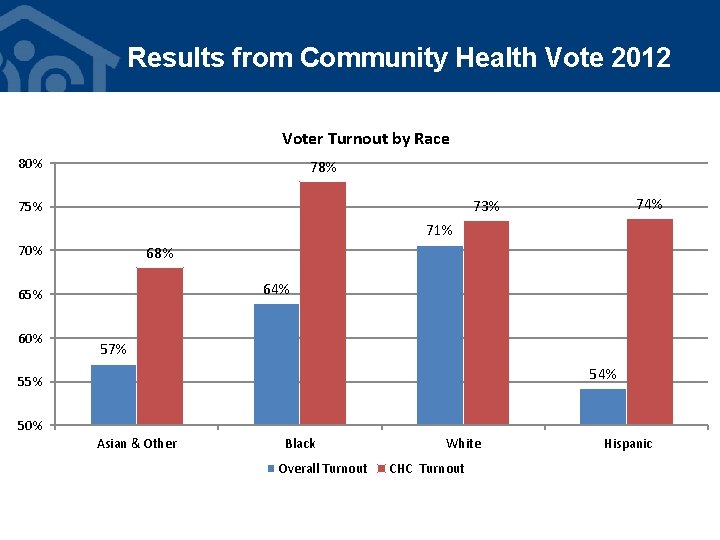 Results from Community Health Vote 2012

Voter Turnout by Race

80%
75%
70%
65%
60%
55%
50%

57%
68%
64%
78%
71%
73%
54%
74%

Asian & Other
Black
White
Hispanic

Overall Turnout CHC Turnout